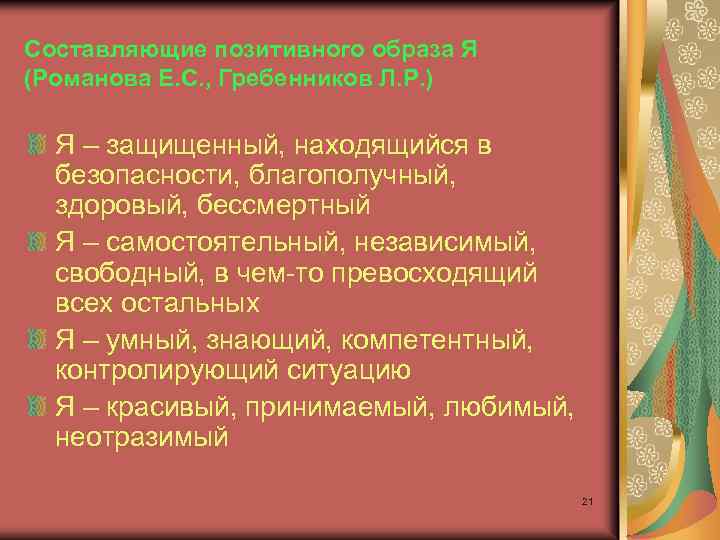 Составляющие позитивного образа Я (Романова Е.С., Гребенников Л.Р.)

Я – защищенный, находящийся в безопасности, благополучный, здоровый, бессмертный

Я – самостоятельный, независимый, свободный, в чем-то превосходящий всех остальных

Я – умный, знающий, компетентный, контролирующий ситуацию

Я – красивый, принимаемый, любимый, неотразимый

21